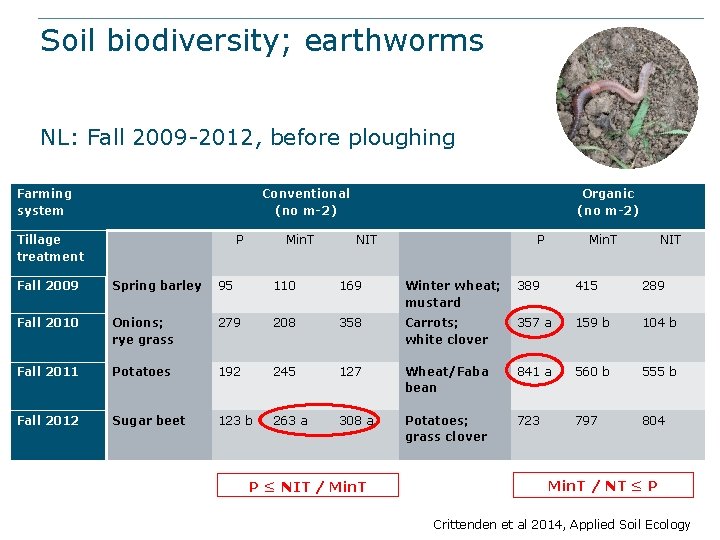 Soil biodiversity; earthworms

NL: Fall 2009-2012, before ploughing

| Farming system | Conventional (no m-2) | | | | Organic (no m-2) | | | |
|---|---|---|---|---|---|---|---|---|
| Tillage treatment | | P | MinT | NIT | | P | MinT | NIT |
| Fall 2009 | Spring barley | 95 | 110 | 169 | Winter wheat; mustard | 389 | 415 | 289 |
| Fall 2010 | Onions; rye grass | 279 | 208 | 358 | Carrots; white clover | 357 a | 159 b | 104 b |
| Fall 2011 | Potatoes | 192 | 245 | 127 | Wheat/Faba bean | 841 a | 560 b | 555 b |
| Fall 2012 | Sugar beet | 123 b | 263 a | 308 a | Potatoes; grass clover | 723 | 797 | 804 |

P ≤ NIT / MinT

MinT / NT ≤ P

Crittenden et al 2014, Applied Soil Ecology